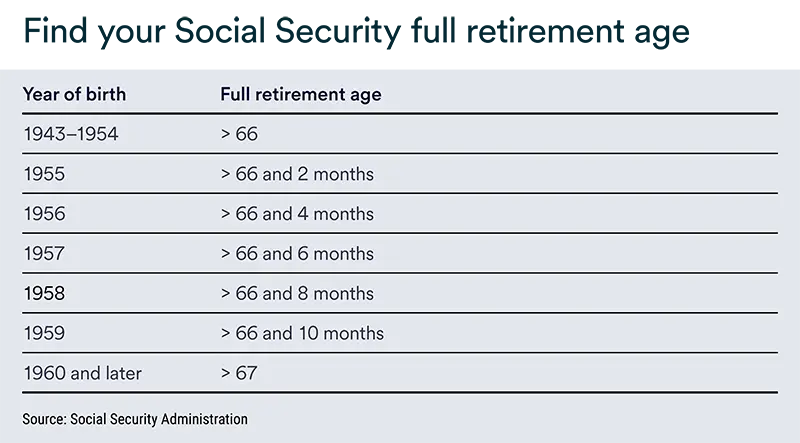 Find your Social Security full retirement age

| Year of birth | Full retirement age |
|---|---|
| 1943–1954 | > 66 |
| 1955 | > 66 and 2 months |
| 1956 | > 66 and 4 months |
| 1957 | > 66 and 6 months |
| 1958 | > 66 and 8 months |
| 1959 | > 66 and 10 months |
| 1960 and later | > 67 |

Source: Social Security Administration